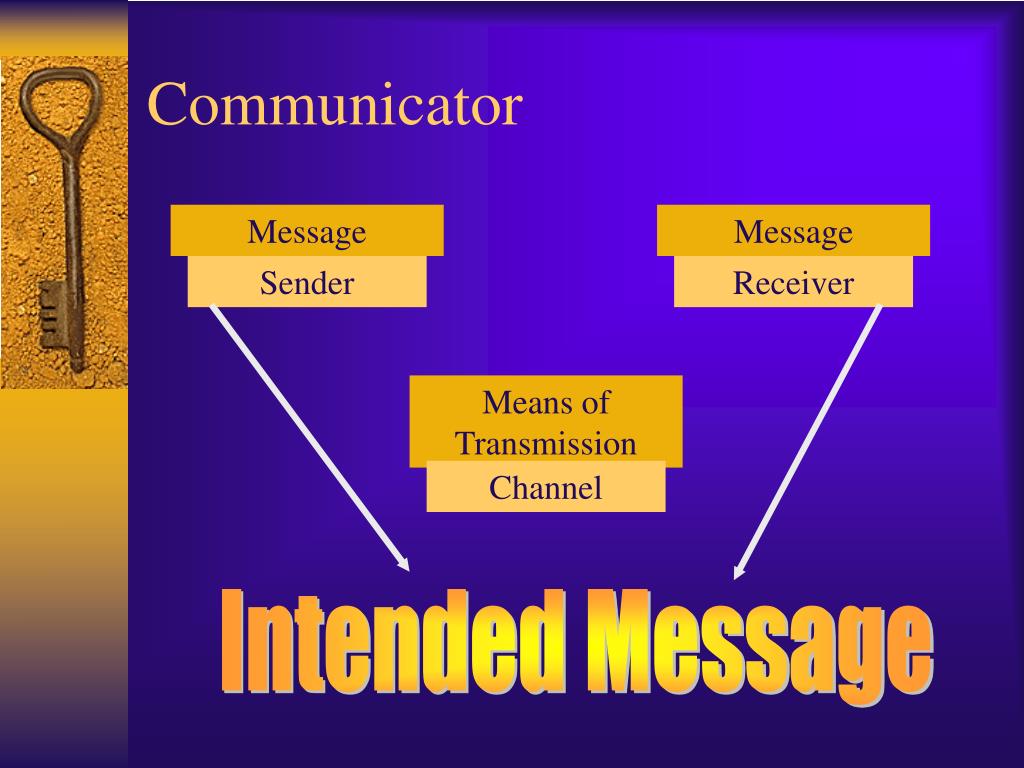 Communicator

Message

Sender

Message

Receiver

Means of Transmission

Channel

Intended Message